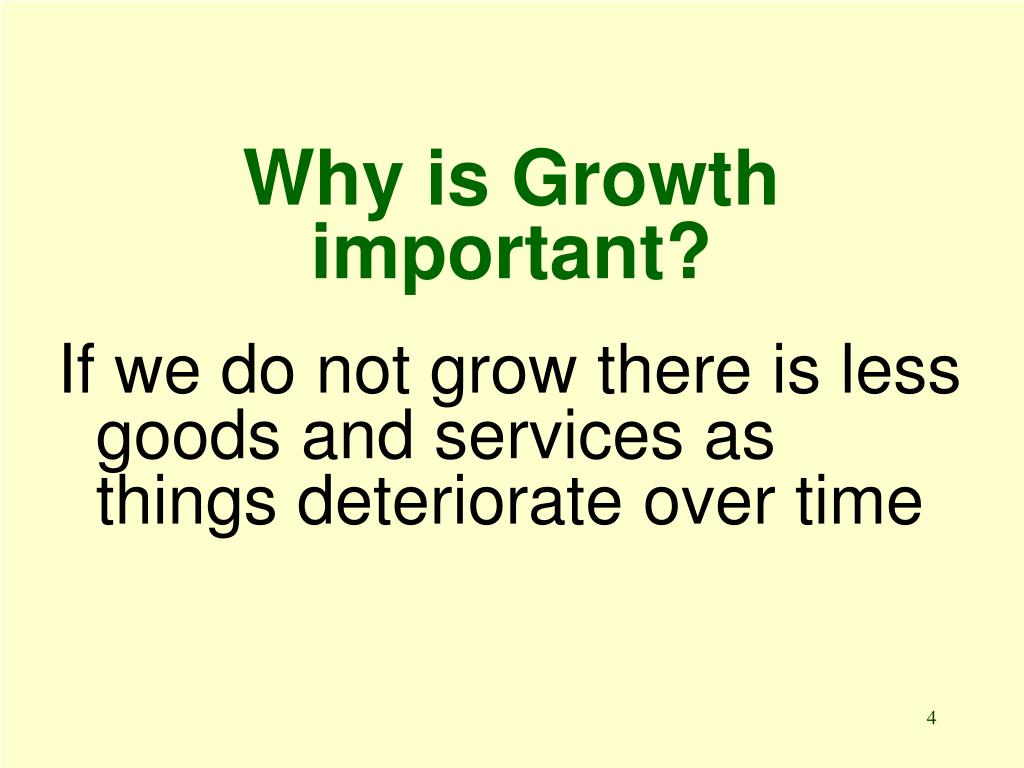 Why is Growth important?

If we do not grow there is less goods and services as things deteriorate over time

4